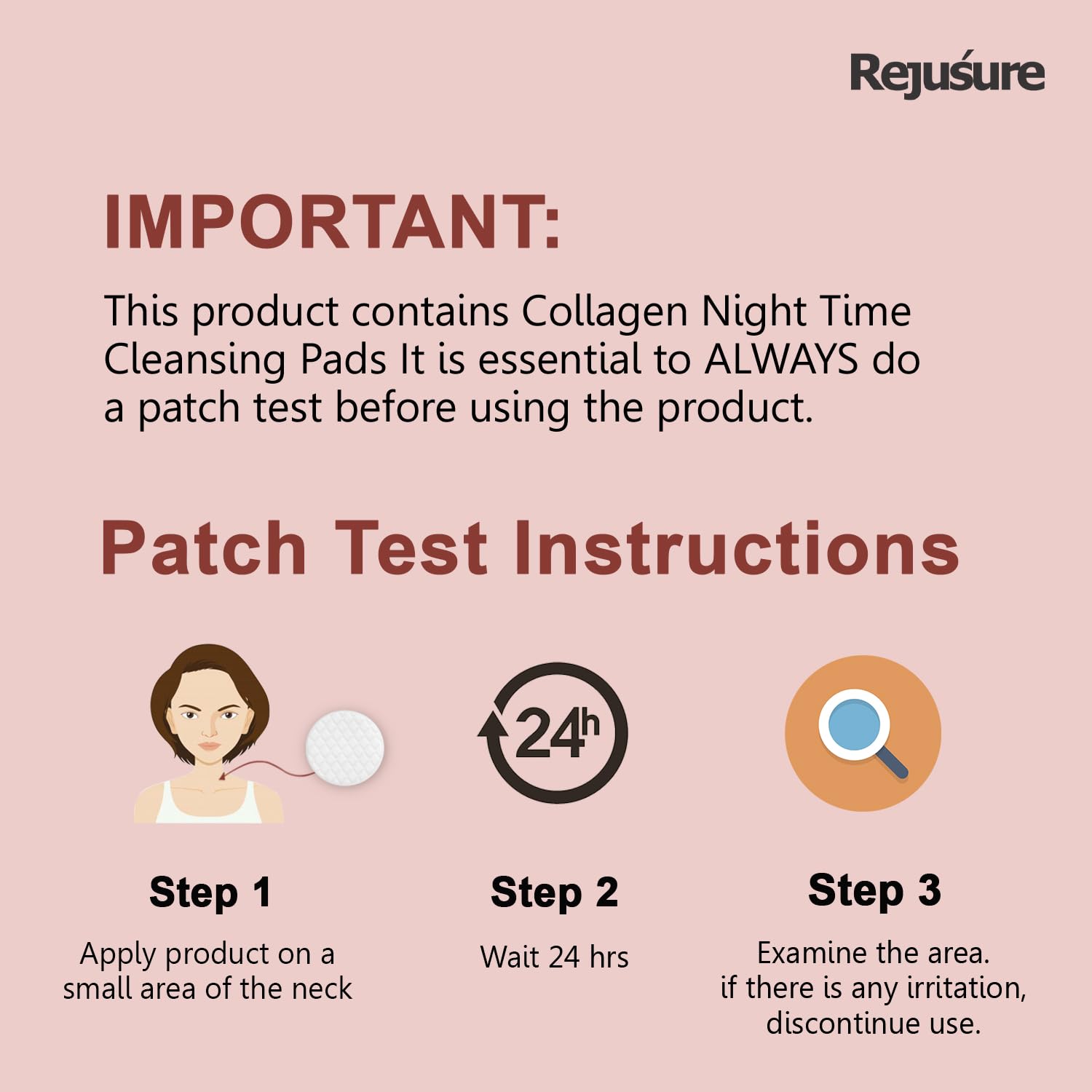 Rejuśure

IMPORTANT:

This product contains Collagen Night Time Cleansing Pads It is essential to ALWAYS do a patch test before using the product.

Patch Test Instructions

24h

Step 1

Apply product on a small area of the neck

Step 2

Wait 24 hrs

Step 3

Examine the area. if there is any irritation, discontinue use.